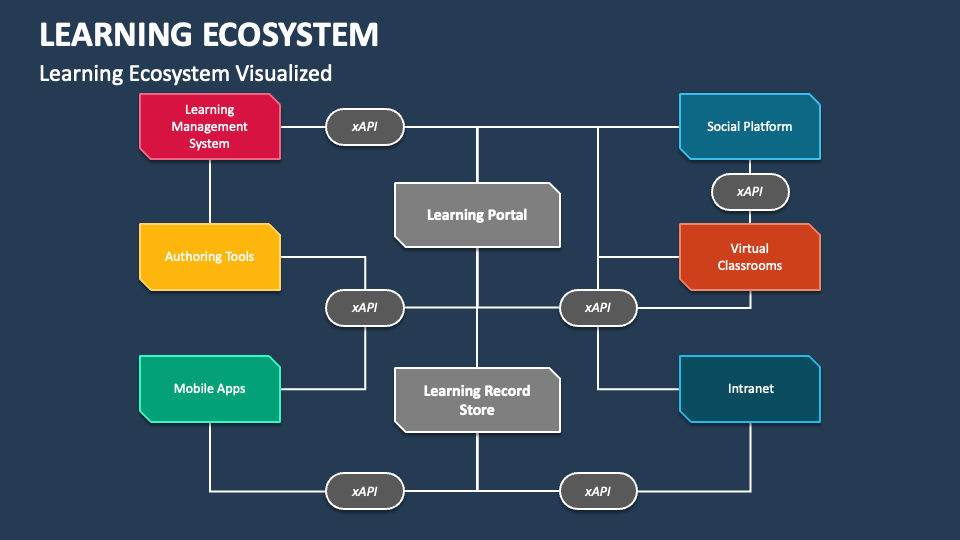 LEARNING ECOSYSTEM

Learning Ecosystem Visualized

Learning Management System

xAPI

Social Platform

xAPI

Learning Portal

Authoring Tools

Virtual Classrooms

xAPI

xAPI

Mobile Apps

Learning Record Store

Intranet

xAPI

xAPI